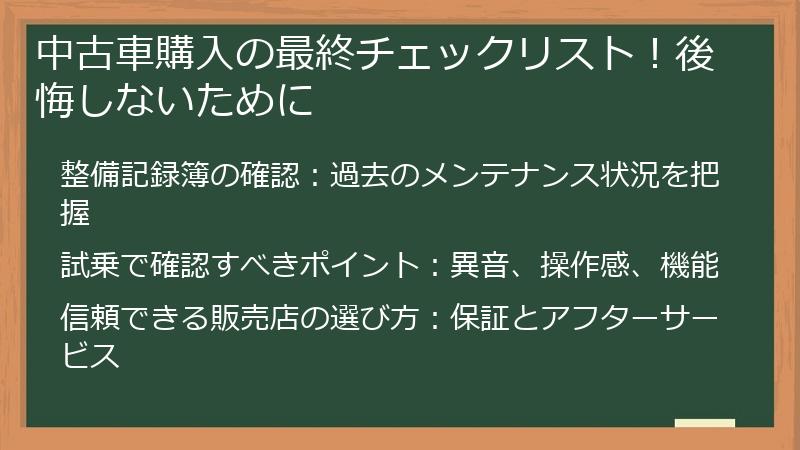 中古車購入の最終チェックリスト！後悔しないために

整備記録簿の確認：過去のメンテナンス状況を把握

試乗で確認すべきポイント：異音、操作感、機能

信頼できる販売店の選び方：保証とアフターサービス